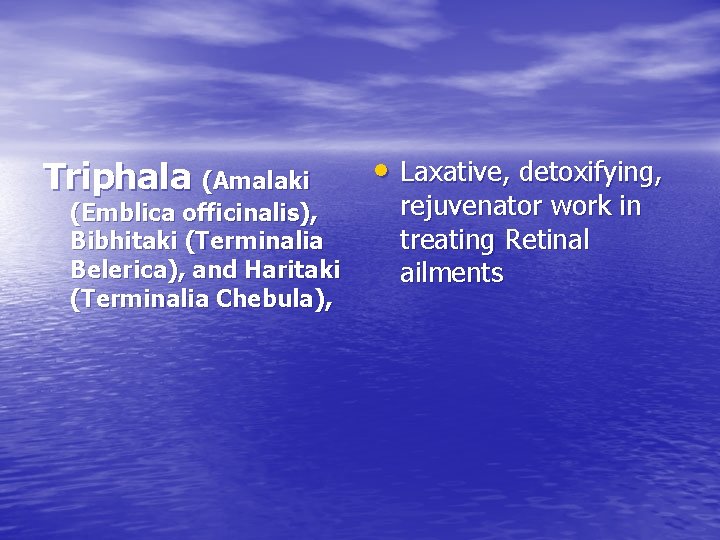 Triphala (Amalaki (Emblica officinalis), Bibhitaki (Terminalia Belerica), and Haritaki (Terminalia Chebula),

• Laxative, detoxifying, rejuvenator work in treating Retinal ailments